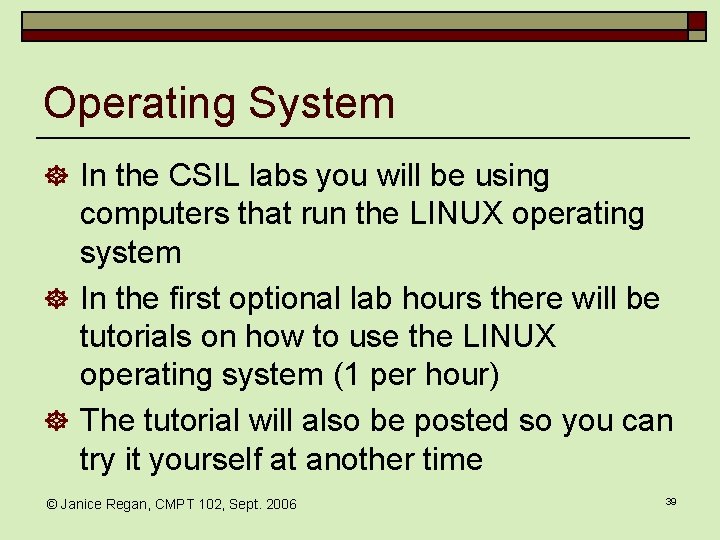 Operating System

In the CSIL labs you will be using computers that run the LINUX operating system

In the first optional lab hours there will be tutorials on how to use the LINUX operating system (1 per hour)

The tutorial will also be posted so you can try it yourself at another time

© Janice Regan, CMPT 102, Sept. 2006

39